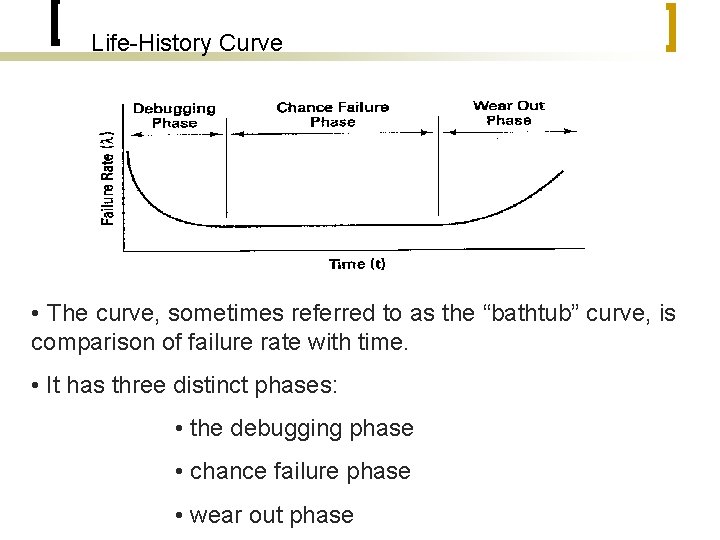 Life-History Curve

Debugging Phase

Chance Failure Phase

Wear Out Phase

Failure Rate (λ)

Time (t)

• The curve, sometimes referred to as the "bathtub" curve, is comparison of failure rate with time.

• It has three distinct phases:

• the debugging phase

• chance failure phase

• wear out phase